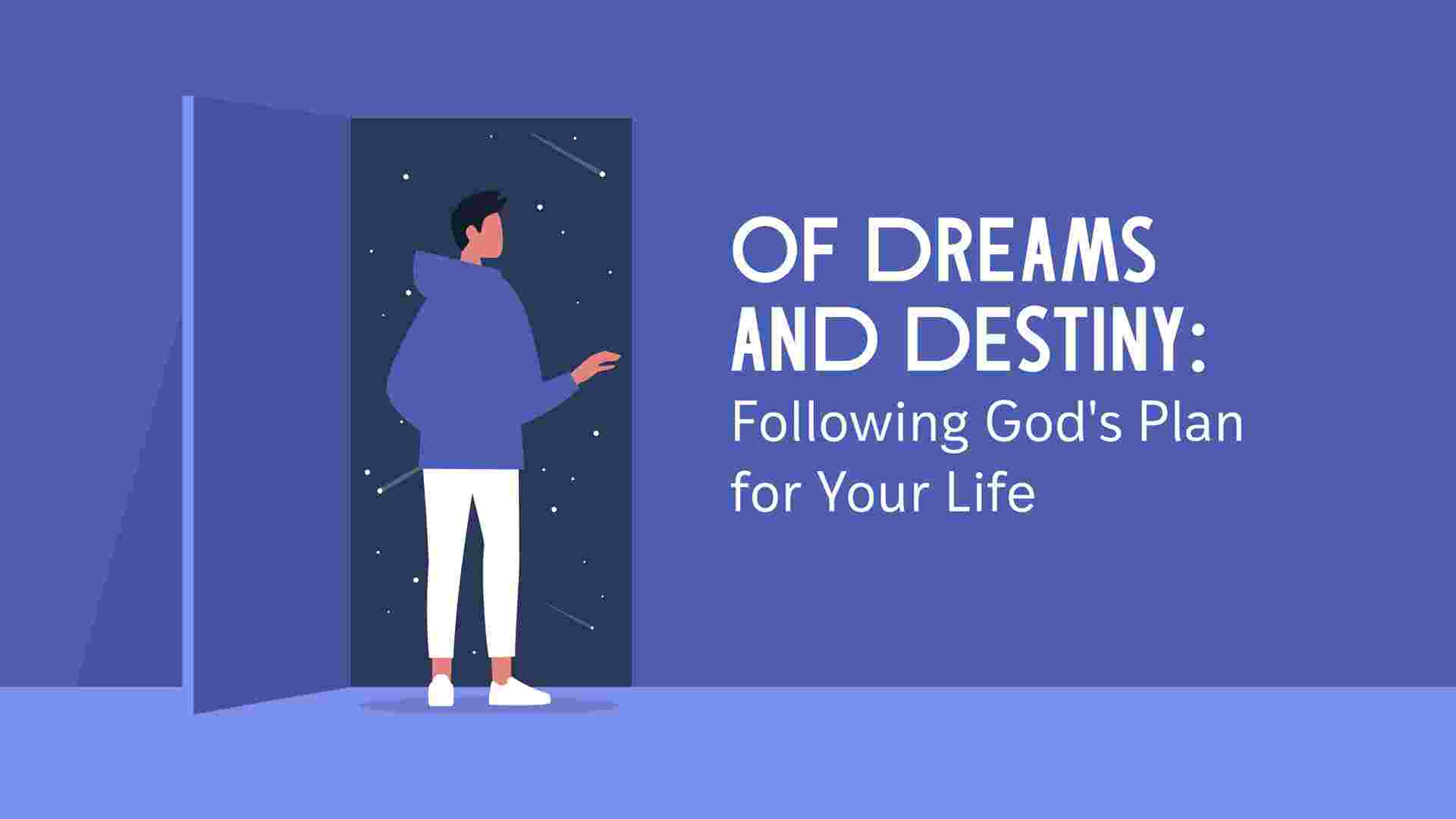 OF DREAMS AND DESTINY:
Following God's Plan for Your Life